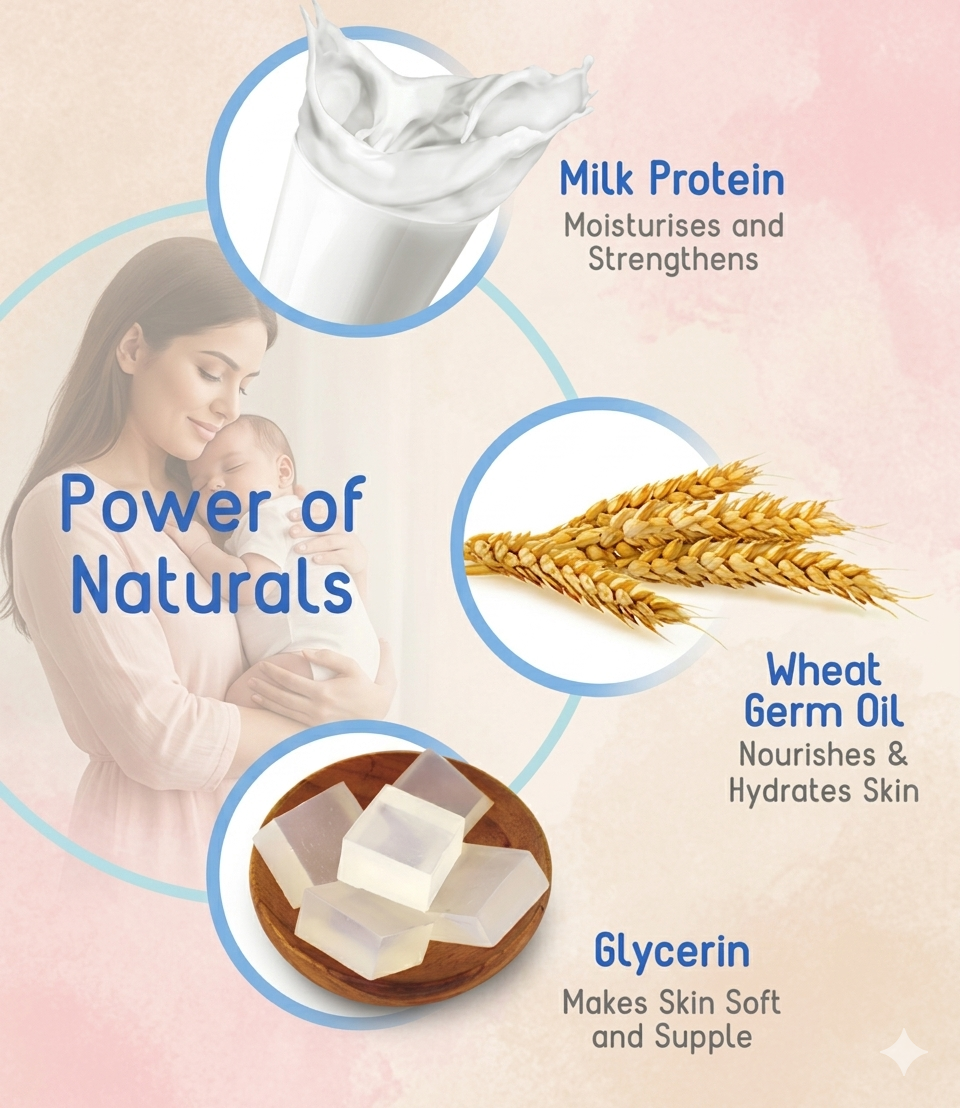 Power of Naturals

Milk Protein
Moisturises and Strengthens

Wheat Germ Oil
Nourishes & Hydrates Skin

Glycerin
Makes Skin Soft and Supple